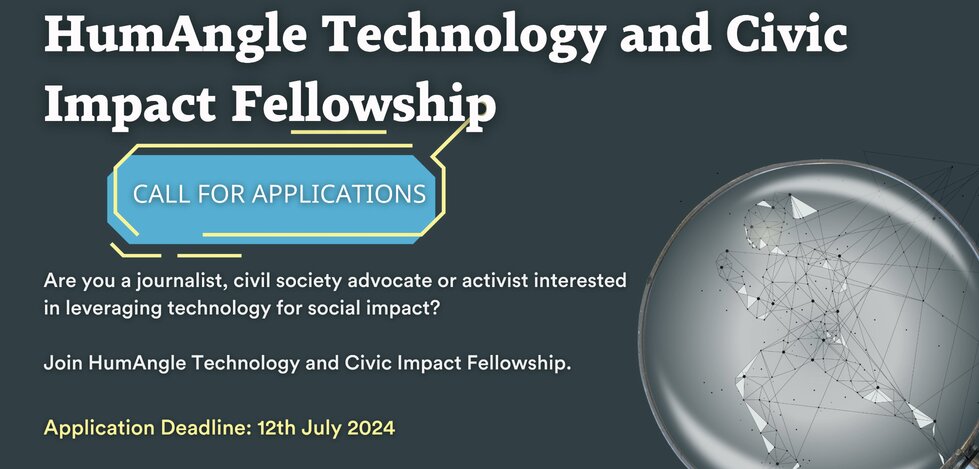 HumAngle Technology and Civic Impact Fellowship

CALL FOR APPLICATIONS

Are you a journalist, civil society advocate or activist interested in leveraging technology for social impact?

Join HumAngle Technology and Civic Impact Fellowship.

Application Deadline: 12th July 2024